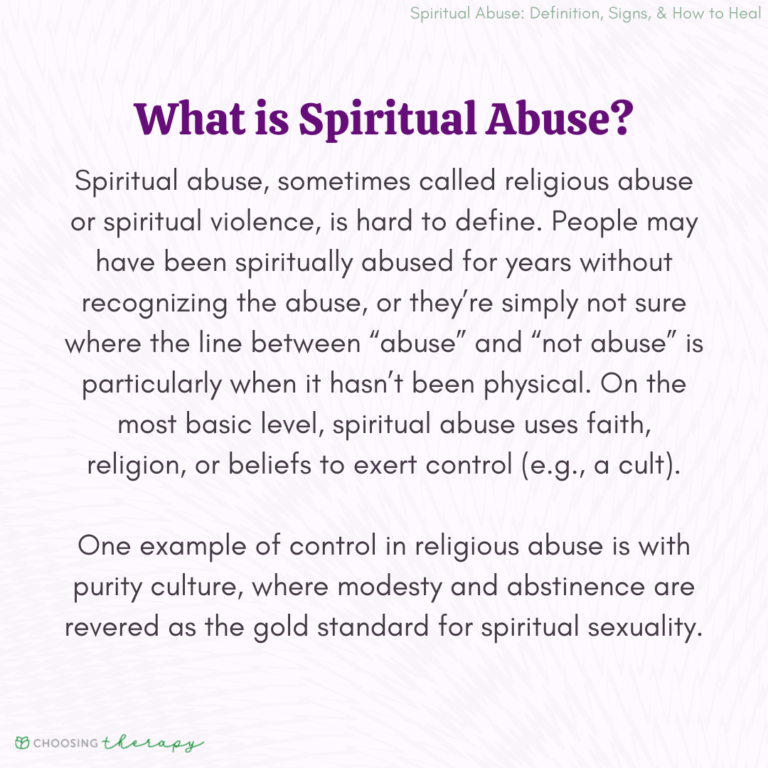 Spiritual Abuse: Definition, Signs, & How to Heal

What is Spiritual Abuse?

Spiritual abuse, sometimes called religious abuse or spiritual violence, is hard to define. People may have been spiritually abused for years without recognizing the abuse, or they're simply not sure where the line between "abuse" and "not abuse" is particularly when it hasn't been physical. On the most basic level, spiritual abuse uses faith, religion, or beliefs to exert control (e.g., a cult).

One example of control in religious abuse is with purity culture, where modesty and abstinence are revered as the gold standard for spiritual sexuality.

CHOOSING therapy